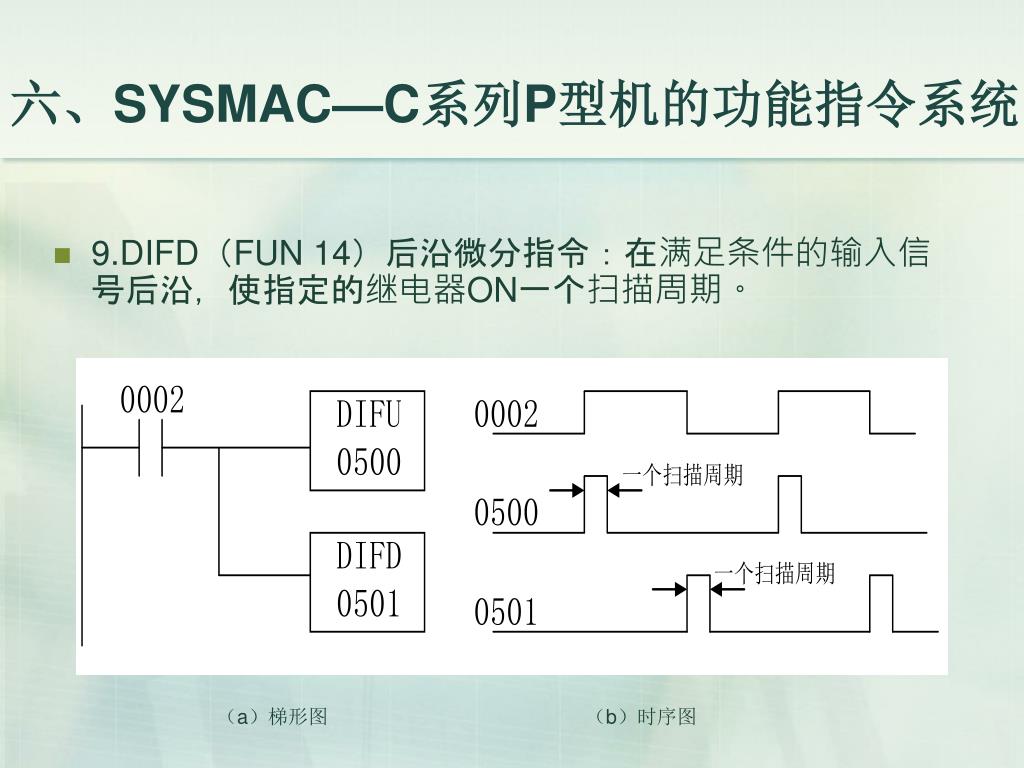 六、SYSMAC—C系列P型机的功能指令系统

9.DIFD（FUN 14）后沿微分指令：在满足条件的输入信号后沿，使指定的继电器ON一个扫描周期。

0002

DIFU
0500

DIFD
0501

0002

一个扫描周期

0500

一个扫描周期

0501

（a）梯形图

（b）时序图